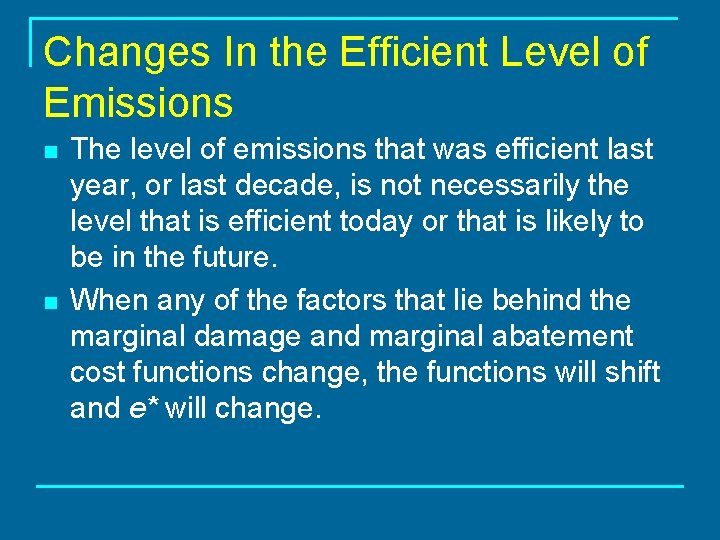 Changes In the Efficient Level of Emissions

The level of emissions that was efficient last year, or last decade, is not necessarily the level that is efficient today or that is likely to be in the future.

When any of the factors that lie behind the marginal damage and marginal abatement cost functions change, the functions will shift and $e^*$ will change.